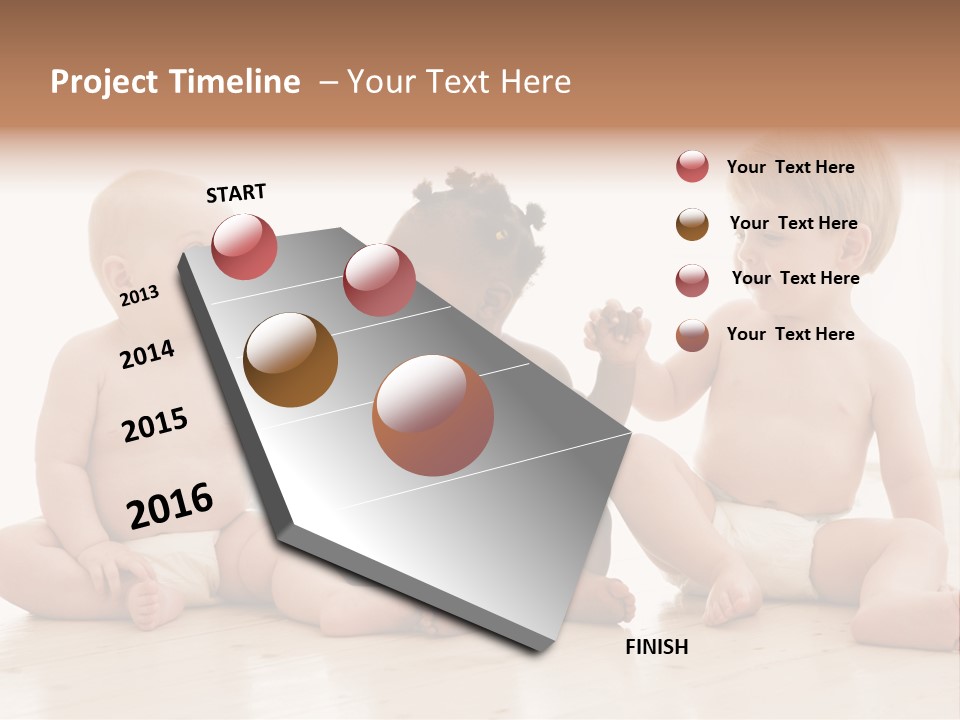 Project Timeline – Your Text Here

START

2013

2014

2015

2016

FINISH

Your Text Here

Your Text Here

Your Text Here

Your Text Here